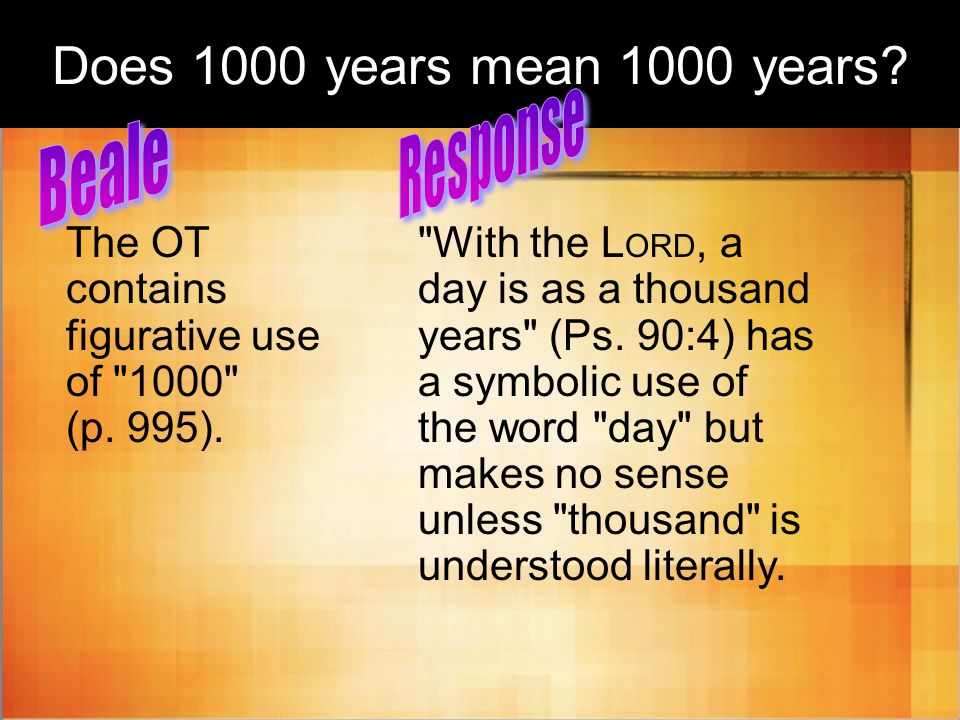 Does 1000 years mean 1000 years?

Beale

The OT contains figurative use of "1000" (p. 995).

Response

"With the LORD, a day is as a thousand years" (Ps. 90:4) has a symbolic use of the word "day" but makes no sense unless "thousand" is understood literally.